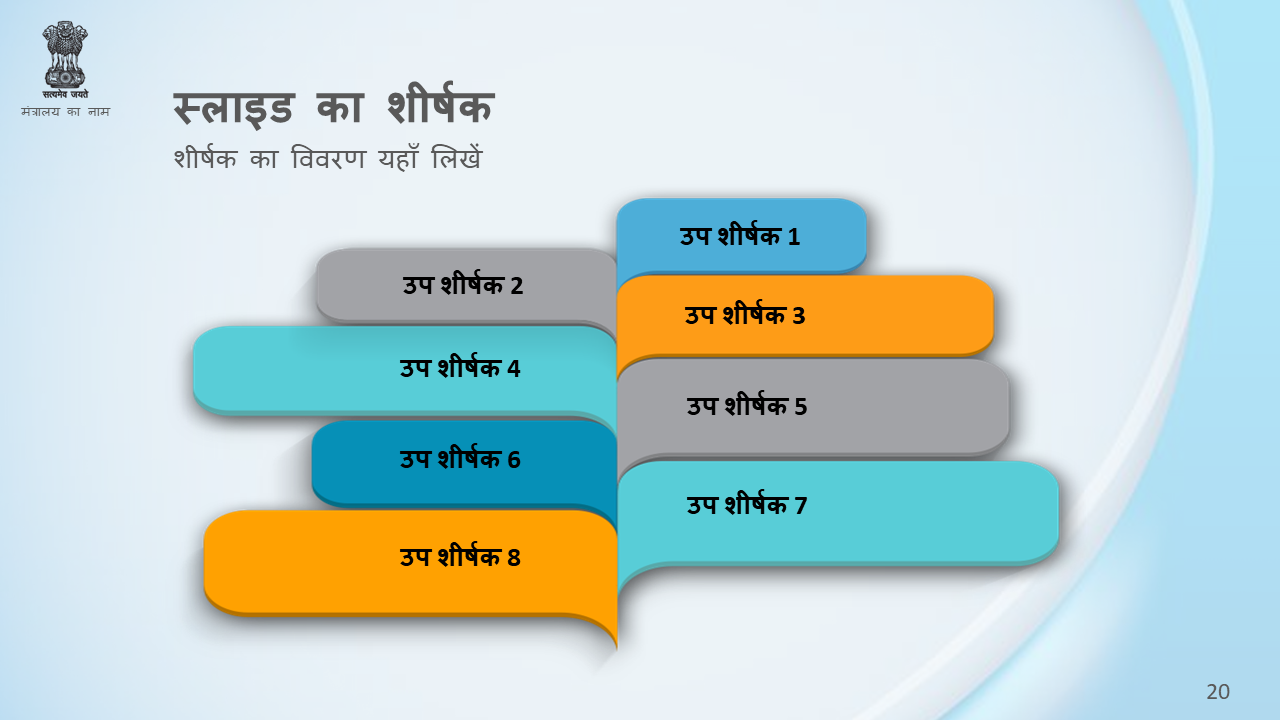 सत्यमेव जयते
मंत्रालय का नाम

स्लाइड का शीर्षक

शीर्षक का विवरण यहाँ लिखें

उप शीर्षक 1

उप शीर्षक 2

उप शीर्षक 3

उप शीर्षक 4

उप शीर्षक 5

उप शीर्षक 6

उप शीर्षक 7

उप शीर्षक 8

20